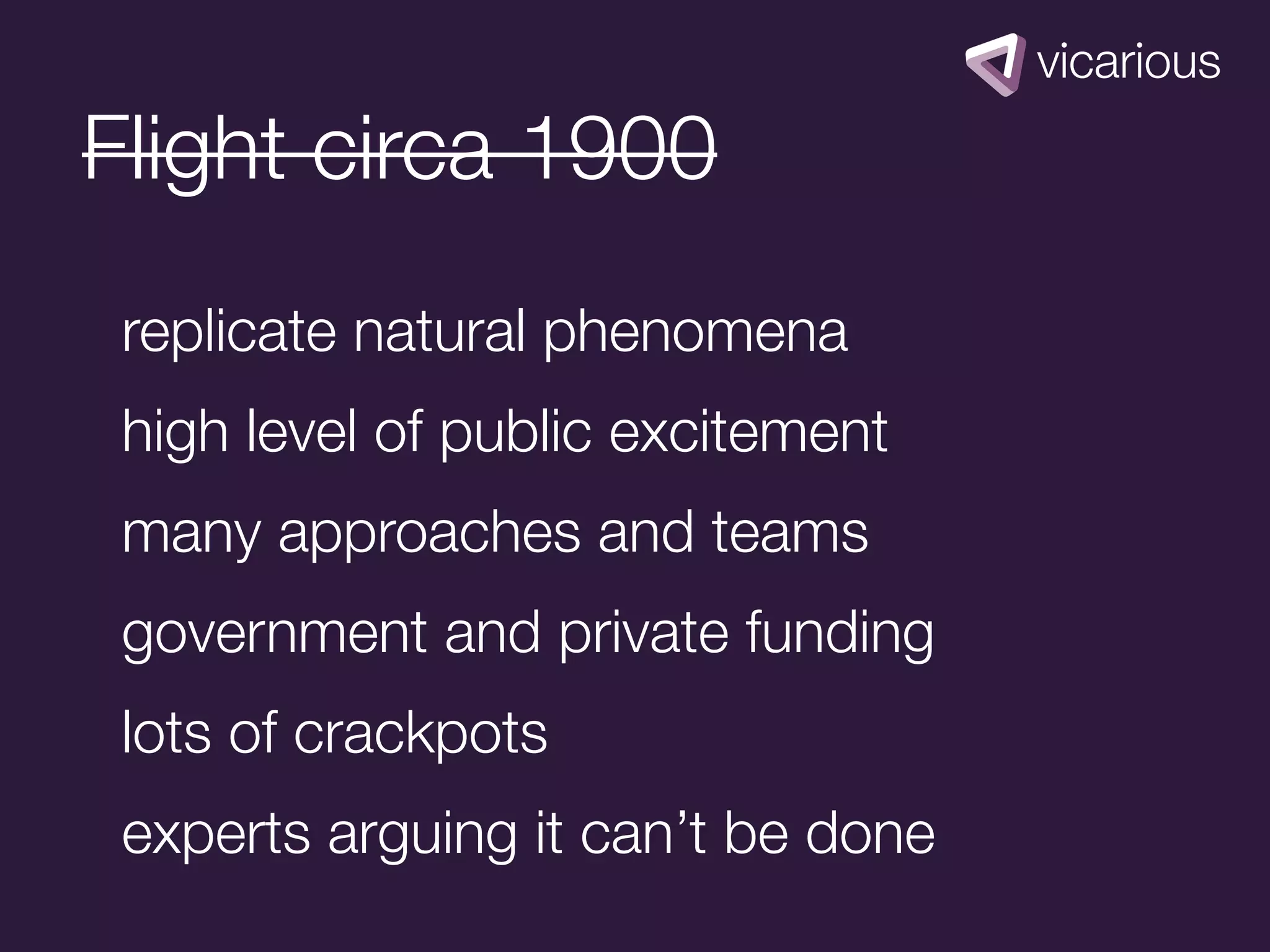 vicarious

~~Flight circa 1900~~

replicate natural phenomena

high level of public excitement

many approaches and teams

government and private funding

lots of crackpots

experts arguing it can’t be done